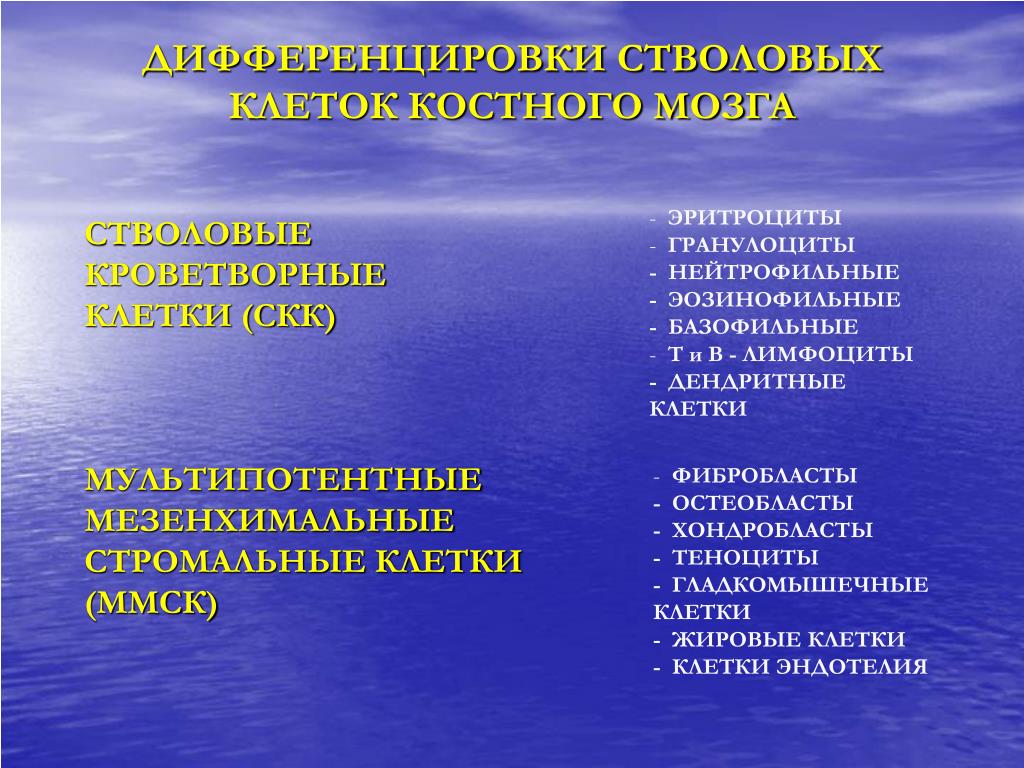 ДИФФЕРЕНЦИРОВКИ СТВОЛОВЫХ КЛЕТОК КОСТНОГО МОЗГА

СТВОЛОВЫЕ КРОВЕТВОРНЫЕ КЛЕТКИ (СКК)

- ЭРИТРОЦИТЫ
- ГРАНУЛОЦИТЫ
- НЕЙТРОФИЛЬНЫЕ
- ЭОЗИНОФИЛЬНЫЕ
- БАЗОФИЛЬНЫЕ
- Т и В - ЛИМФОЦИТЫ
- ДЕНДРИТНЫЕ КЛЕТКИ

МУЛЬТИПОТЕНТНЫЕ МЕЗЕНХИМАЛЬНЫЕ СТРОМАЛЬНЫЕ КЛЕТКИ (ММСК)

- ФИБРОБЛАСТЫ
- ОСТЕОБЛАСТЫ
- ХОНДРОБЛАСТЫ
- ТЕНОЦИТЫ
- ГЛАДКОМЫШЕЧНЫЕ КЛЕТКИ
- ЖИРОВЫЕ КЛЕТКИ
- КЛЕТКИ ЭНДОТЕЛИЯ